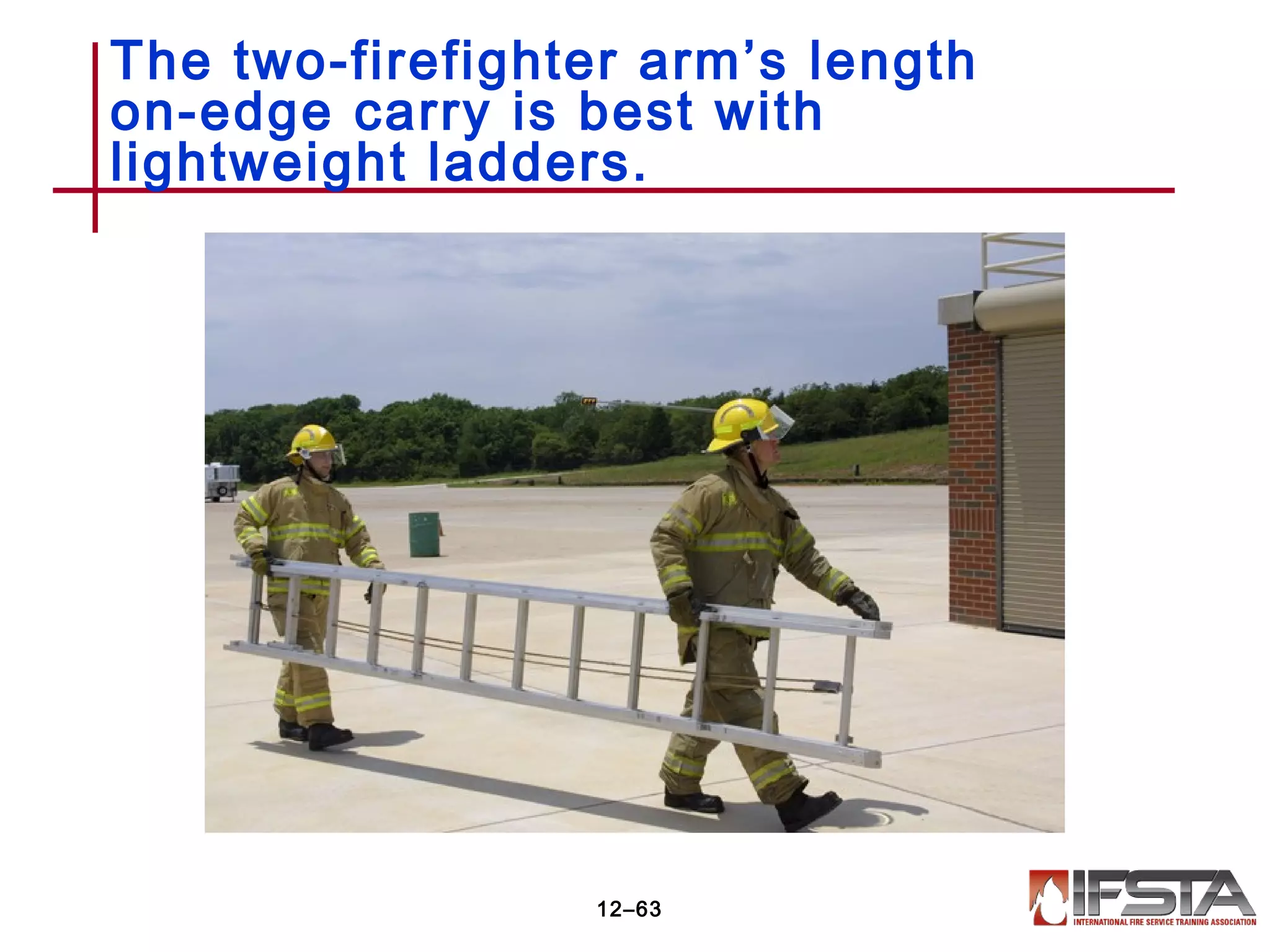 The two-firefighter arm's length on-edge carry is best with lightweight ladders.

12–63

IFSTA
INTERNATIONAL FIRE SERVICE TRAINING ASSOCIATION